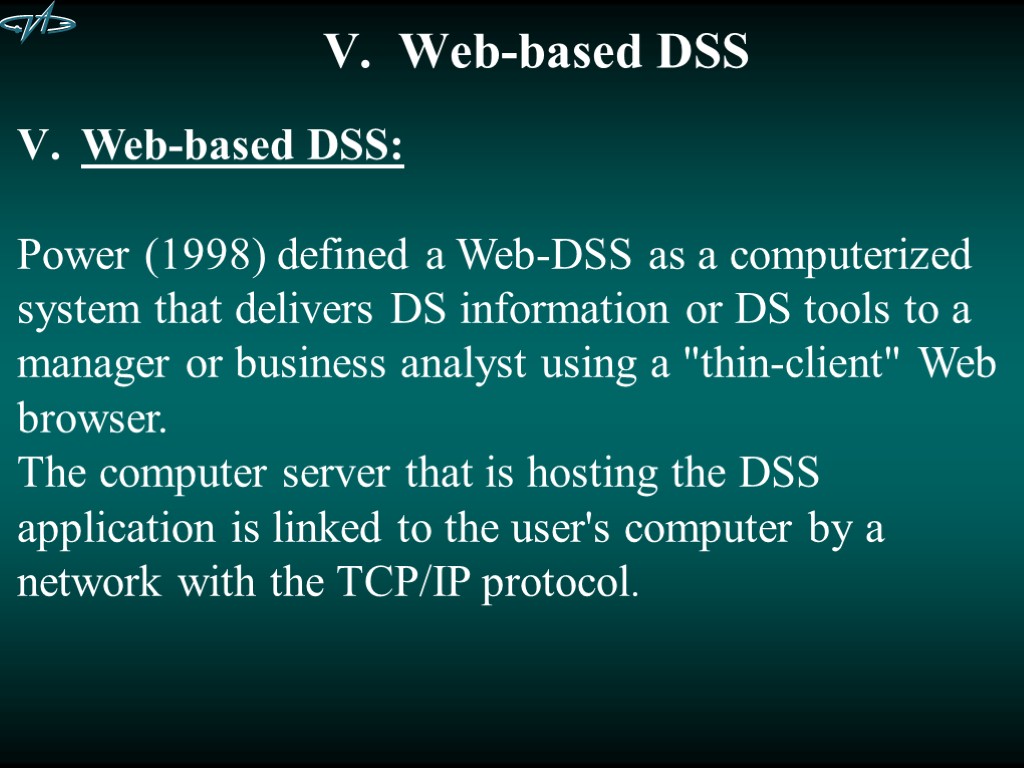 V. Web-based DSS

V. Web-based DSS:

Power (1998) defined a Web-DSS as a computerized system that delivers DS information or DS tools to a manager or business analyst using a "thin-client" Web browser.
The computer server that is hosting the DSS application is linked to the user's computer by a network with the TCP/IP protocol.